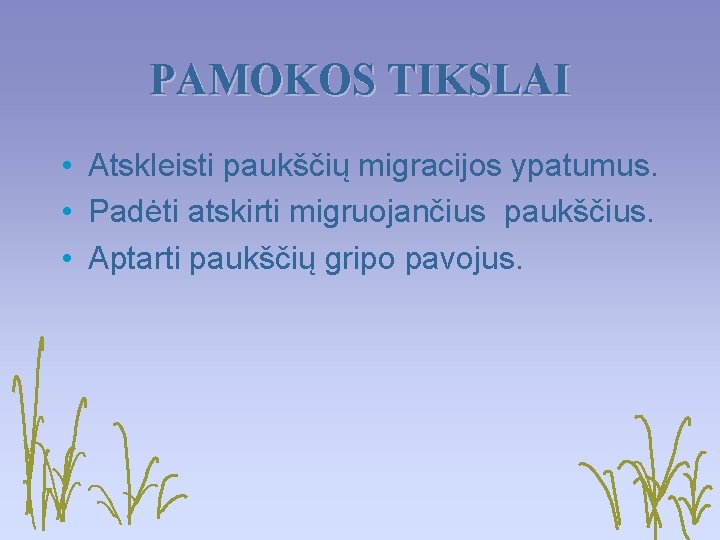 PAMOKOS TIKSLAI

• Atskleisti paukščių migracijos ypatumus.
• Padėti atskirti migruojančius paukščius.
• Aptarti paukščių gripo pavojus.